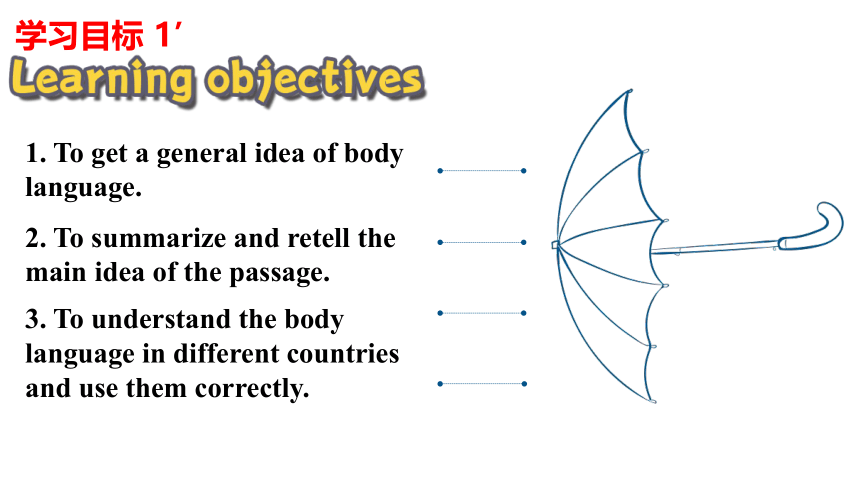 学习目标 1′

Learning objectives

1. To get a general idea of body language.

2. To summarize and retell the main idea of the passage.

3. To understand the body language in different countries and use them correctly.